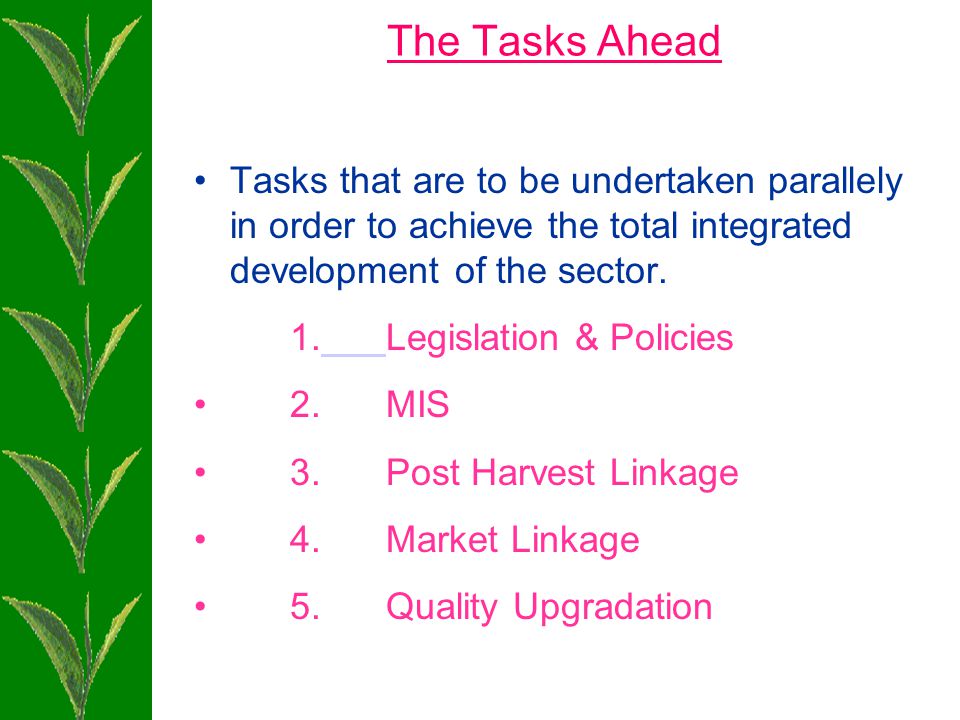 The Tasks Ahead

• Tasks that are to be undertaken parallely in order to achieve the total integrated development of the sector.

1. Legislation & Policies

• 2. MIS

• 3. Post Harvest Linkage

• 4. Market Linkage

• 5. Quality Upgradation